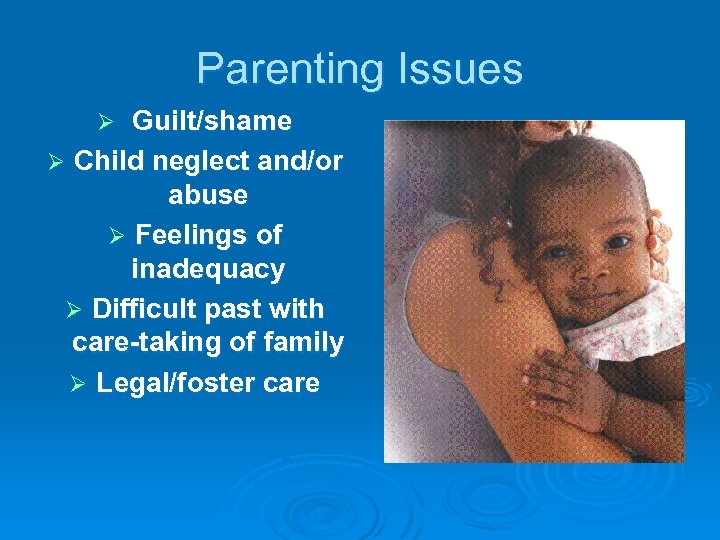 Parenting Issues

➢ Guilt/shame
➢ Child neglect and/or abuse
➢ Feelings of inadequacy
➢ Difficult past with care-taking of family
➢ Legal/foster care